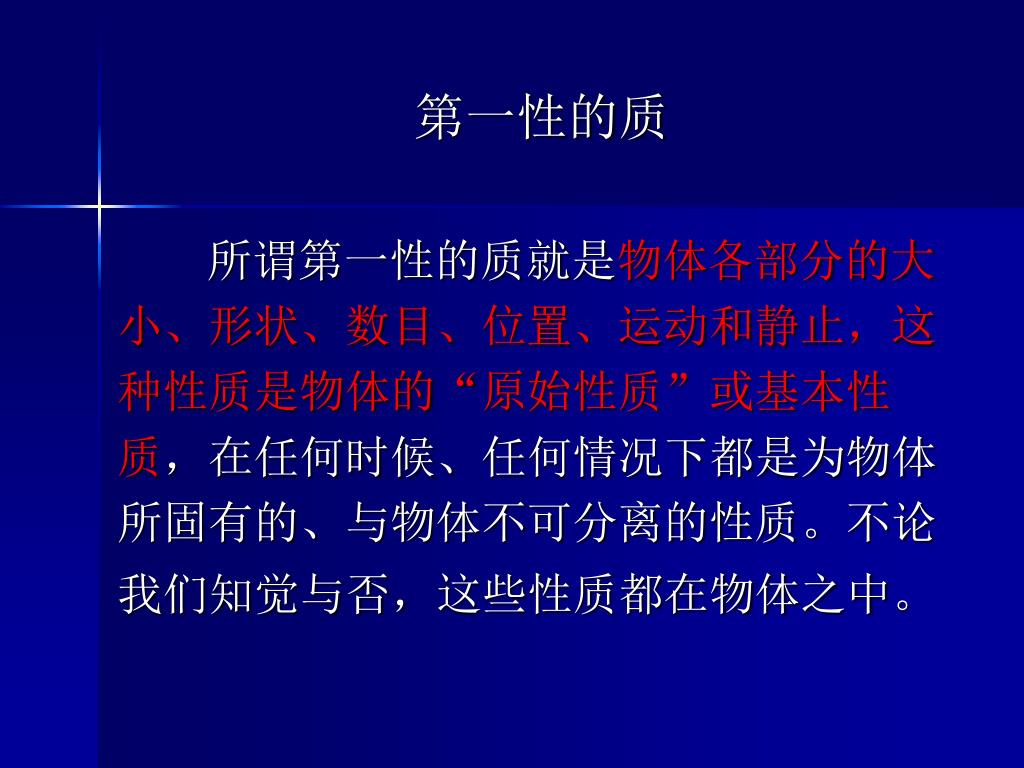 第一性的质

所谓第一性的质就是物体各部分的大小、形状、数目、位置、运动和静止，这种性质是物体的“原始性质”或基本性质，在任何时候、任何情况下都是为物体所固有的、与物体不可分离的性质。不论我们知觉与否，这些性质都在物体之中。